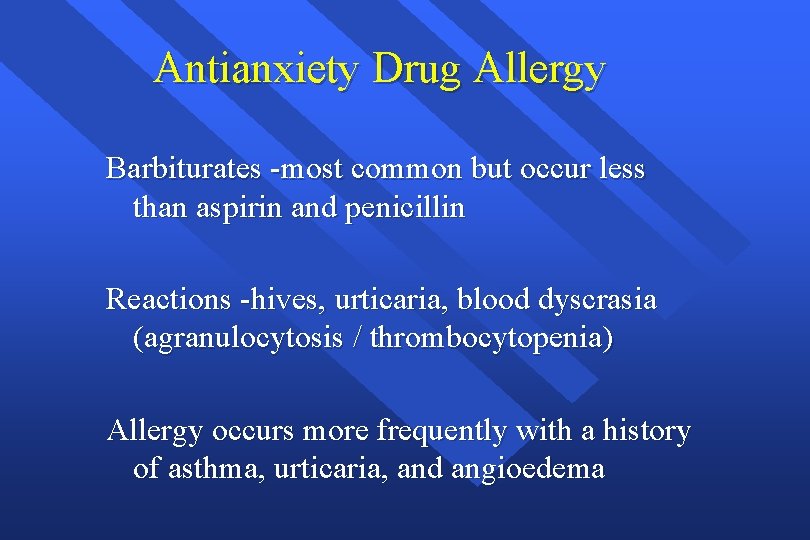 Antianxiety Drug Allergy

Barbiturates -most common but occur less than aspirin and penicillin

Reactions -hives, urticaria, blood dyscrasia (agranulocytosis / thrombocytopenia)

Allergy occurs more frequently with a history of asthma, urticaria, and angioedema